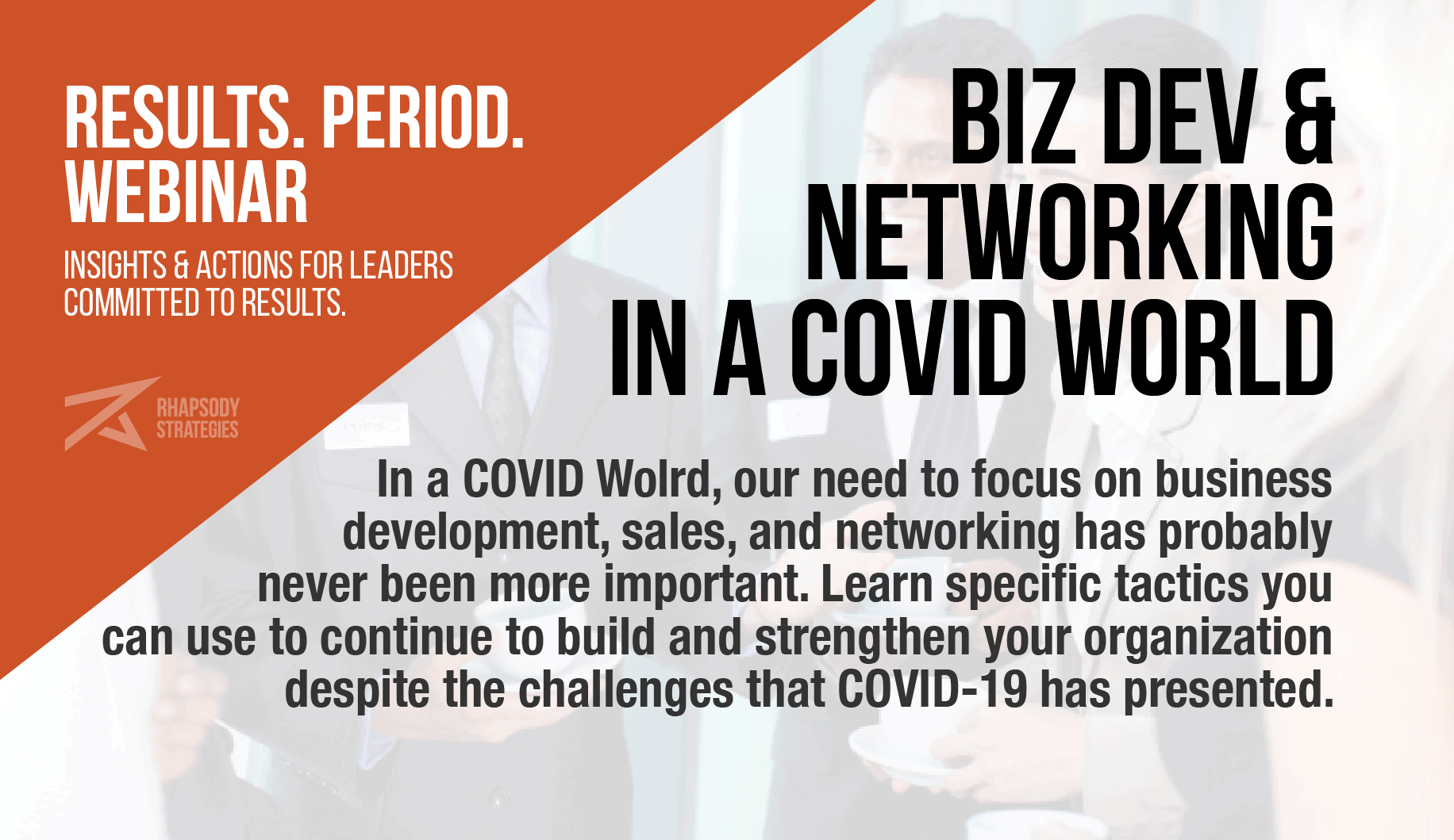 RESULTS. PERIOD.
WEBINAR

INSIGHTS & ACTIONS FOR LEADERS COMMITTED TO RESULTS.

RHAPSODY
STRATEGIES

BIZ DEV &
NETWORKING
IN A COVID WORLD

In a COVID Wolrd, our need to focus on business development, sales, and networking has probably never been more important. Learn specific tactics you can use to continue to build and strengthen your organization despite the challenges that COVID-19 has presented.